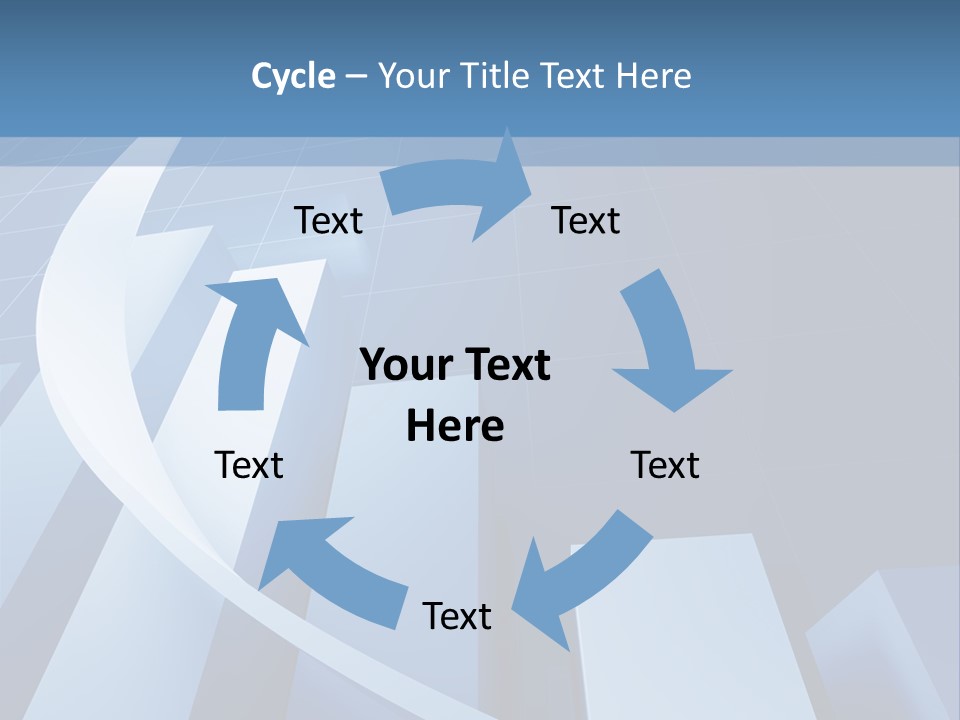 Cycle – Your Title Text Here

Text

Text

Your Text Here

Text

Text

Text